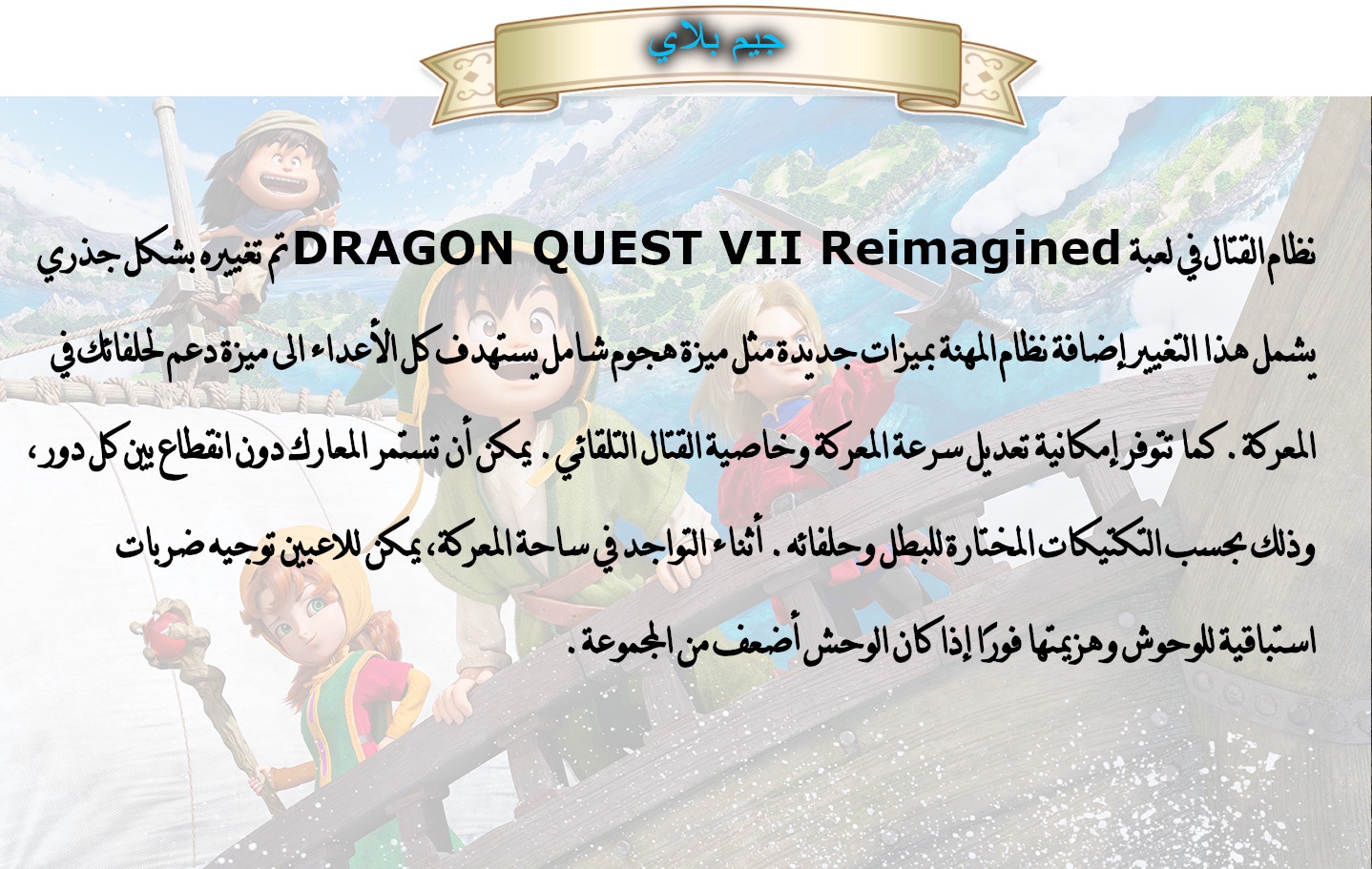 جيم بلاي

نظام القتال في لعبة DRAGON QUEST VII Reimagined تم تغييره بشكل جذري يشمل هذا التغيير إضافة نظام المهنة بميزات جديدة مثل ميزة هجوم شامل يستهدف كل الأعداء الى ميزة دعم لحلفائك في المعركة. كما تتوفر إمكانية تعديل سرعة المعركة وخاصية القتال التلقائي. يمكن أن تستمر المعارك دون انقطاع بين كل دور، وذلك بحسب التكتيكات المختارة للبطل وحلفائه. أثناء التواجد في ساحة المعركة، يمكن للاعبين توجيه ضربات استباقية للوحوش وهزيمتها فورًا إذا كان الوحش أضعف من المجموعة.